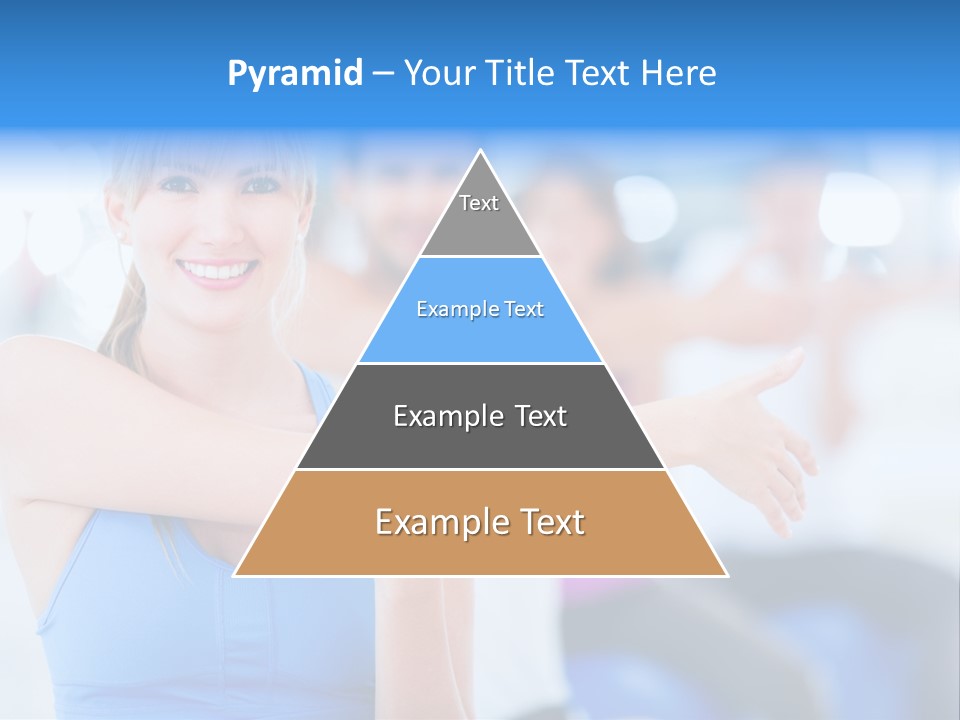 Pyramid – Your Title Text Here

Text

Example Text

Example Text

Example Text